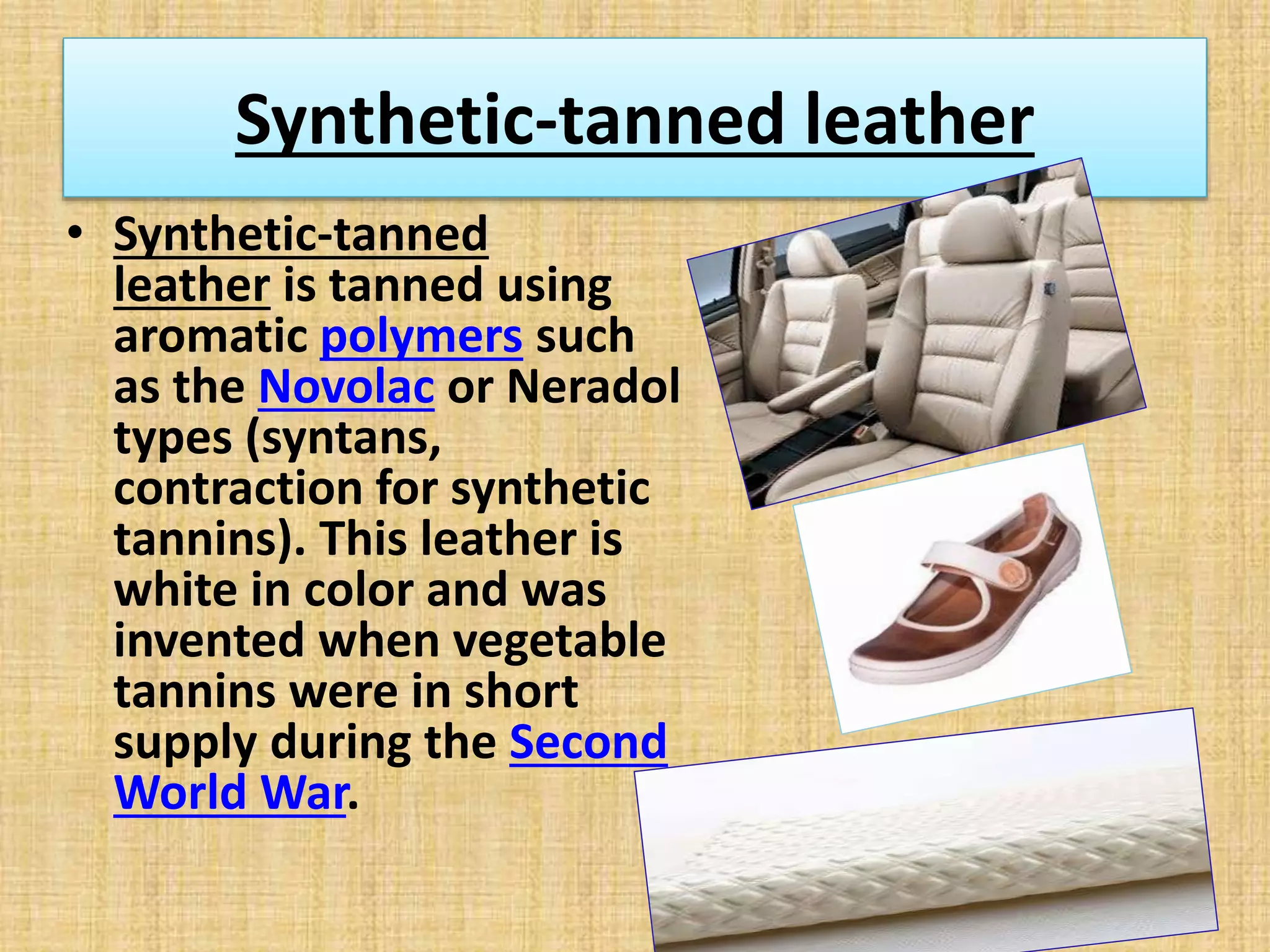 Synthetic-tanned leather

• Synthetic-tanned leather is tanned using aromatic polymers such as the Novolac or Neradol types (syntans, contraction for synthetic tannins). This leather is white in color and was invented when vegetable tannins were in short supply during the Second World War.